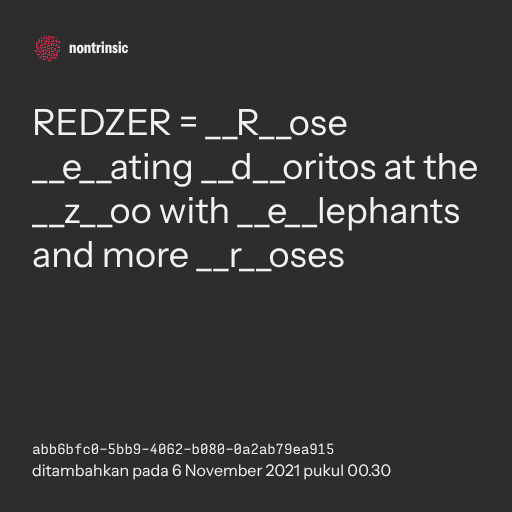 nontrinsic

REDZER = __R__ose __e__ating __d__oritos at the __z__oo with __e__lephants and more __r__oses

abb6bfc0-5bb9-4062-b080-0a2ab79ea915
ditambahkan pada 6 November 2021 pukul 00.30